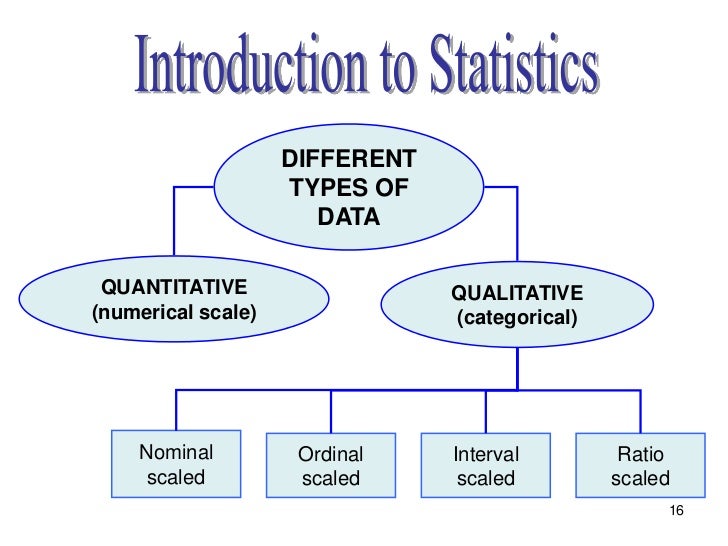 Introduction to Statistics

DIFFERENT TYPES OF DATA

QUANTITATIVE (numerical scale)

QUALITATIVE (categorical)

Nominal scaled

Ordinal scaled

Interval scaled

Ratio scaled

16